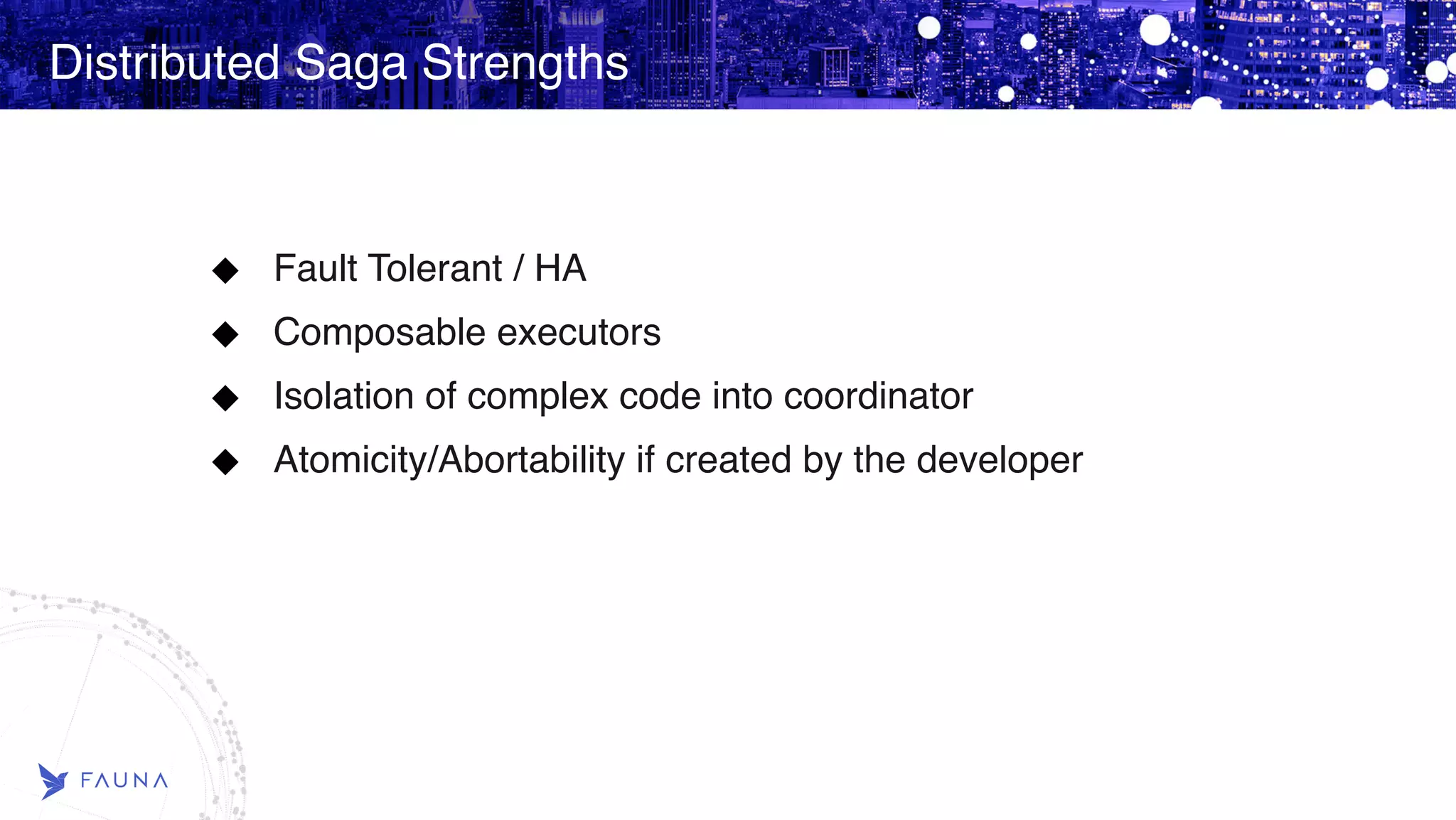 Distributed Saga Strengths

◆ Fault Tolerant / HA
◆ Composable executors
◆ Isolation of complex code into coordinator
◆ Atomicity/Abortability if created by the developer

FAUNA